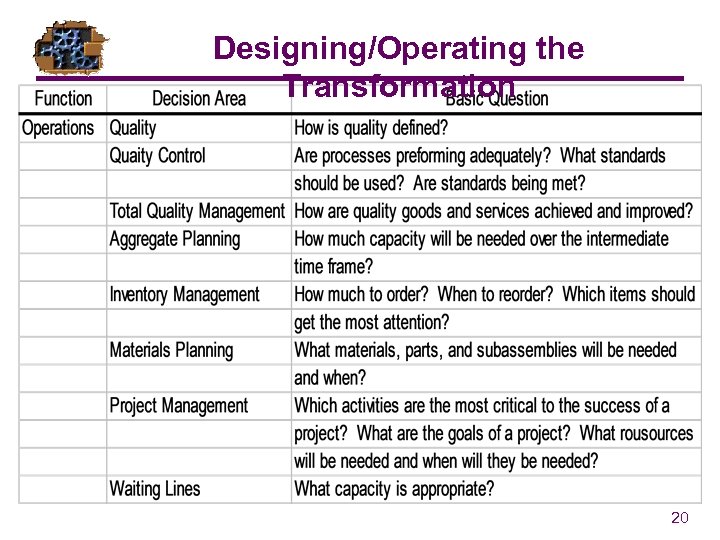 Designing/Operating the Transformation

| Function | Decision Area | Basic Question |
|---|---|---|
| Operations | Quality | How is quality defined? |
| | Quaity Control | Are processes preforming adequately? What standards |
| | | should be used? Are standards being met? |
| | Total Quality Management | How are quality goods and services achieved and improved? |
| | Aggregate Planning | How much capacity will be needed over the intermediate |
| | | time frame? |
| | Inventory Management | How much to order? When to reorder? Which items should |
| | | get the most attention? |
| | Materials Planning | What materials, parts, and subassemblies will be needed |
| | | and when? |
| | Project Management | Which activities are the most critical to the success of a |
| | | project? What are the goals of a project? What rousources |
| | | will be needed and when will they be needed? |
| | Waiting Lines | What capacity is appropriate? |

20